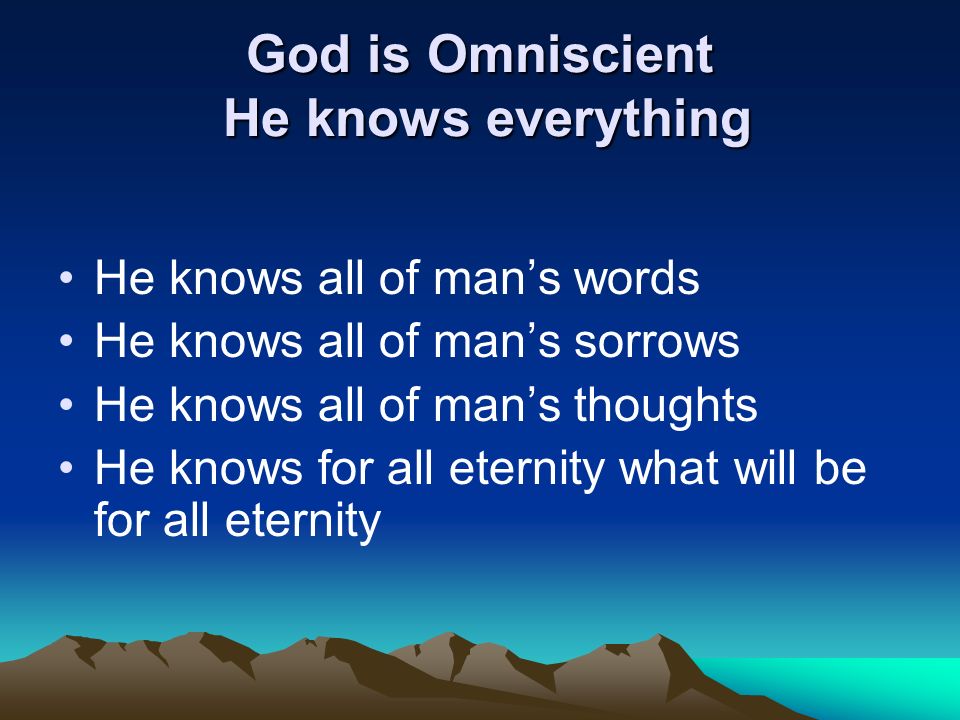 God is Omniscient
He knows everything

• He knows all of man’s words
• He knows all of man’s sorrows
• He knows all of man’s thoughts
• He knows for all eternity what will be for all eternity